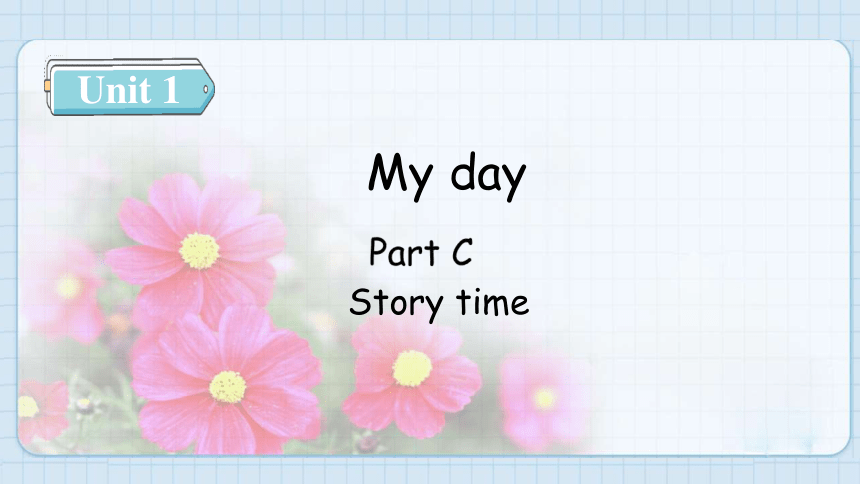 Unit 1

My day

Part C
Story time